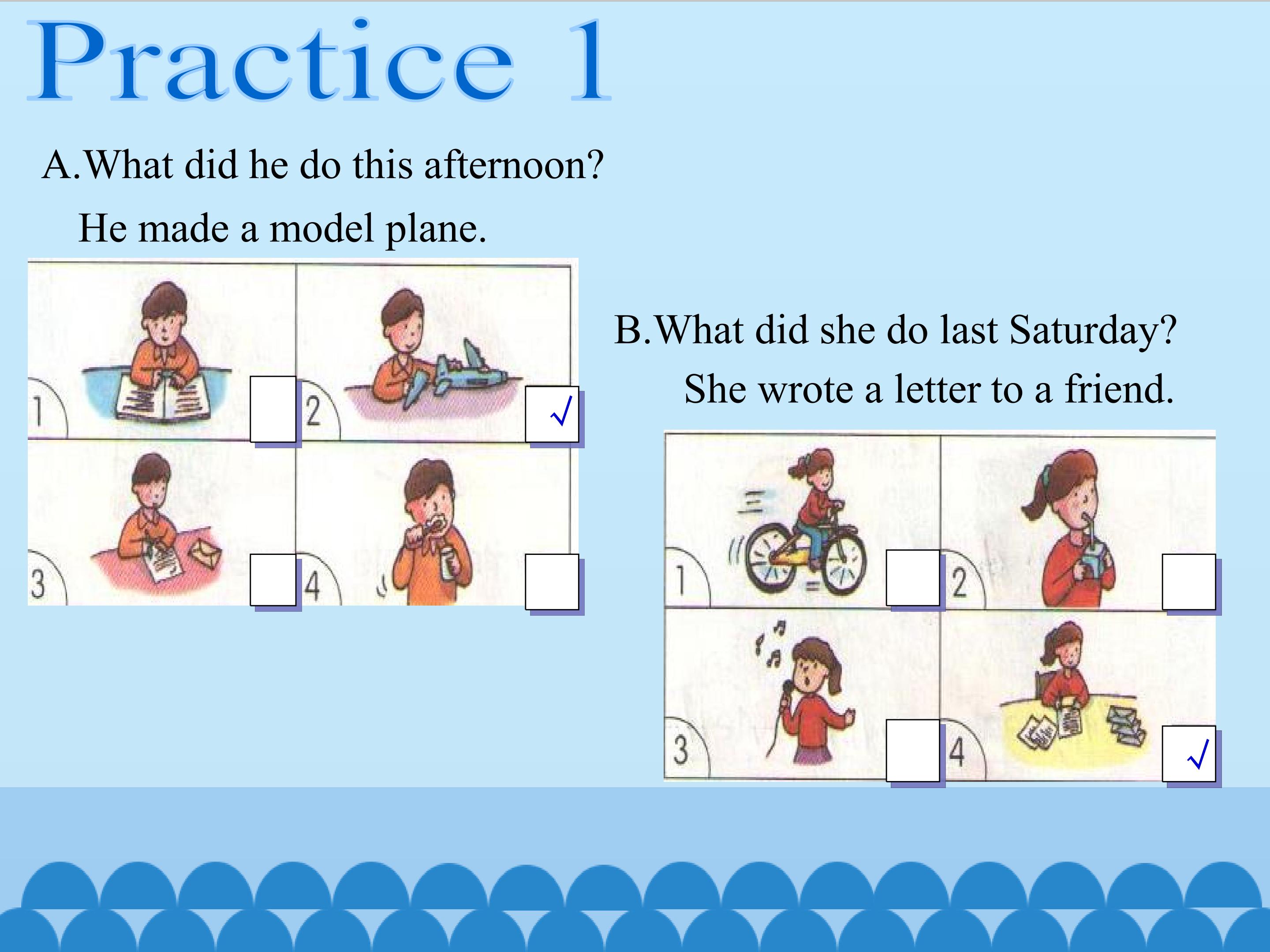 Practice 1

A.What did he do this afternoon?

He made a model plane.

1

2 √

3

4

B.What did she do last Saturday?

She wrote a letter to a friend.

1

2

3

4 √